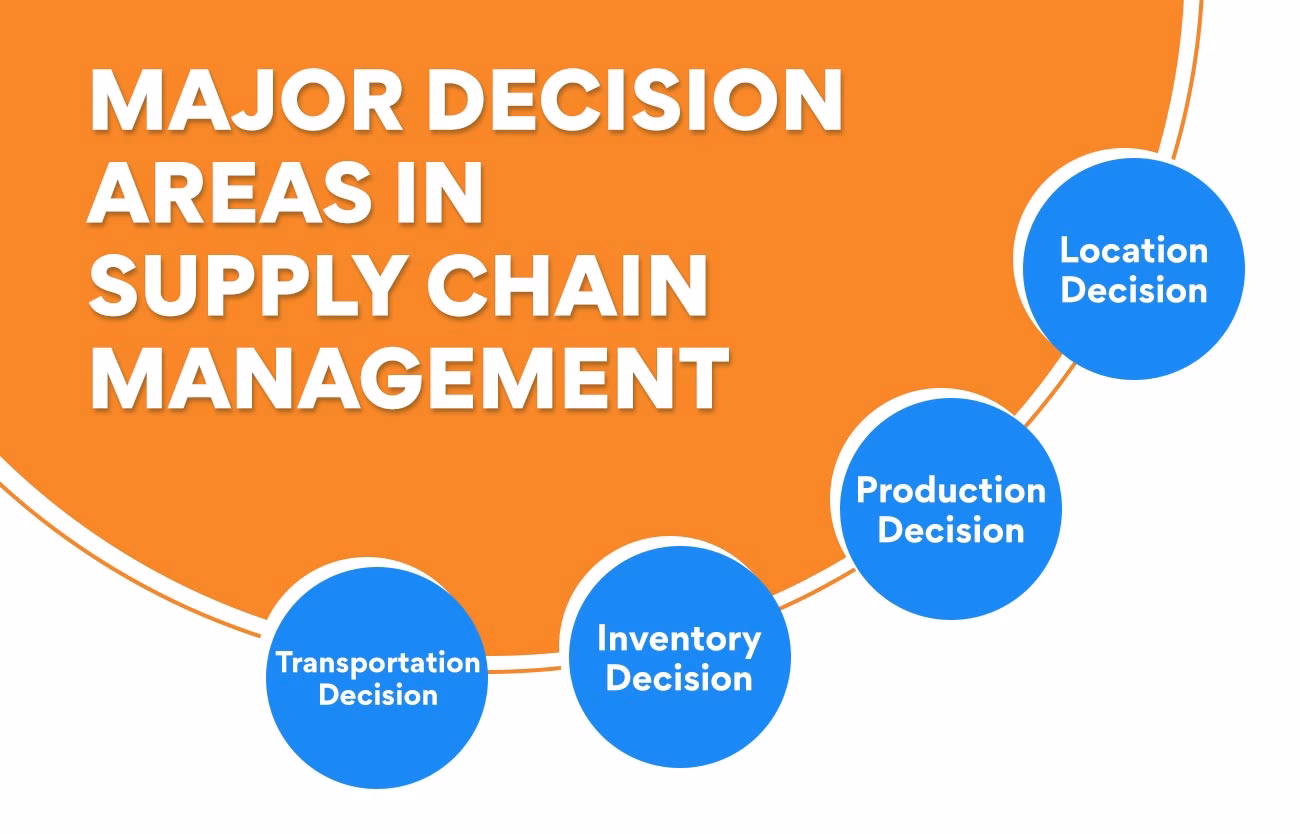 MAJOR DECISION AREAS IN SUPPLY CHAIN MANAGEMENT

Location Decision

Production Decision

Inventory Decision

Transportation Decision